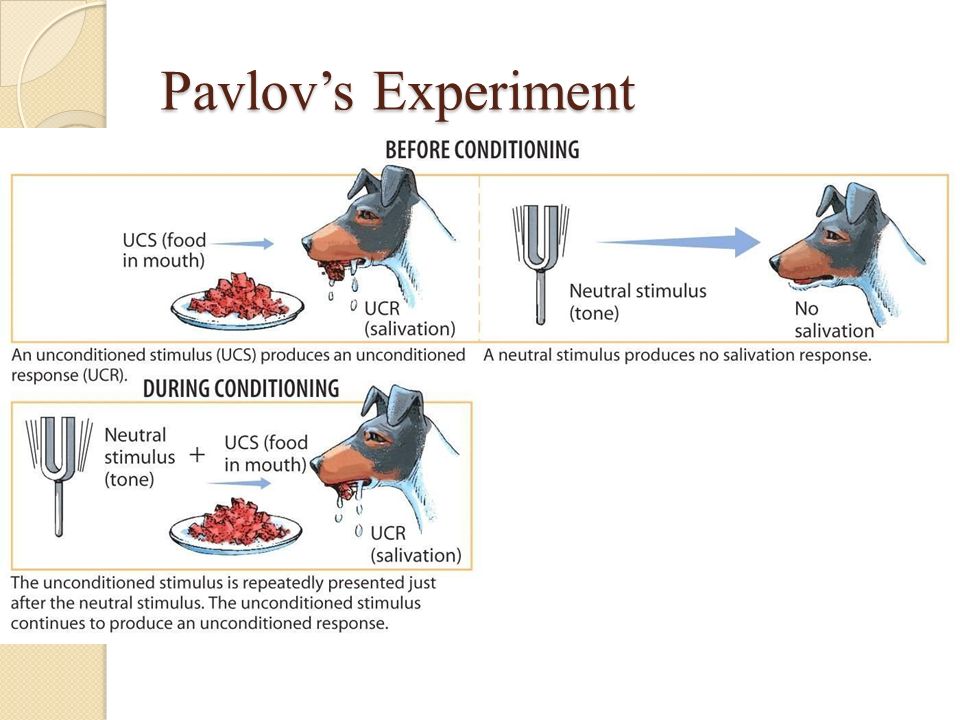 Pavlov's Experiment

BEFORE CONDITIONING

UCS (food in mouth)

UCR (salivation)

Neutral stimulus (tone)

No salivation

An unconditioned stimulus (UCS) produces an unconditioned response (UCR).

A neutral stimulus produces no salivation response.

DURING CONDITIONING

Neutral stimulus (tone) + UCS (food in mouth)

UCR (salivation)

The unconditioned stimulus is repeatedly presented just after the neutral stimulus. The unconditioned stimulus continues to produce an unconditioned response.